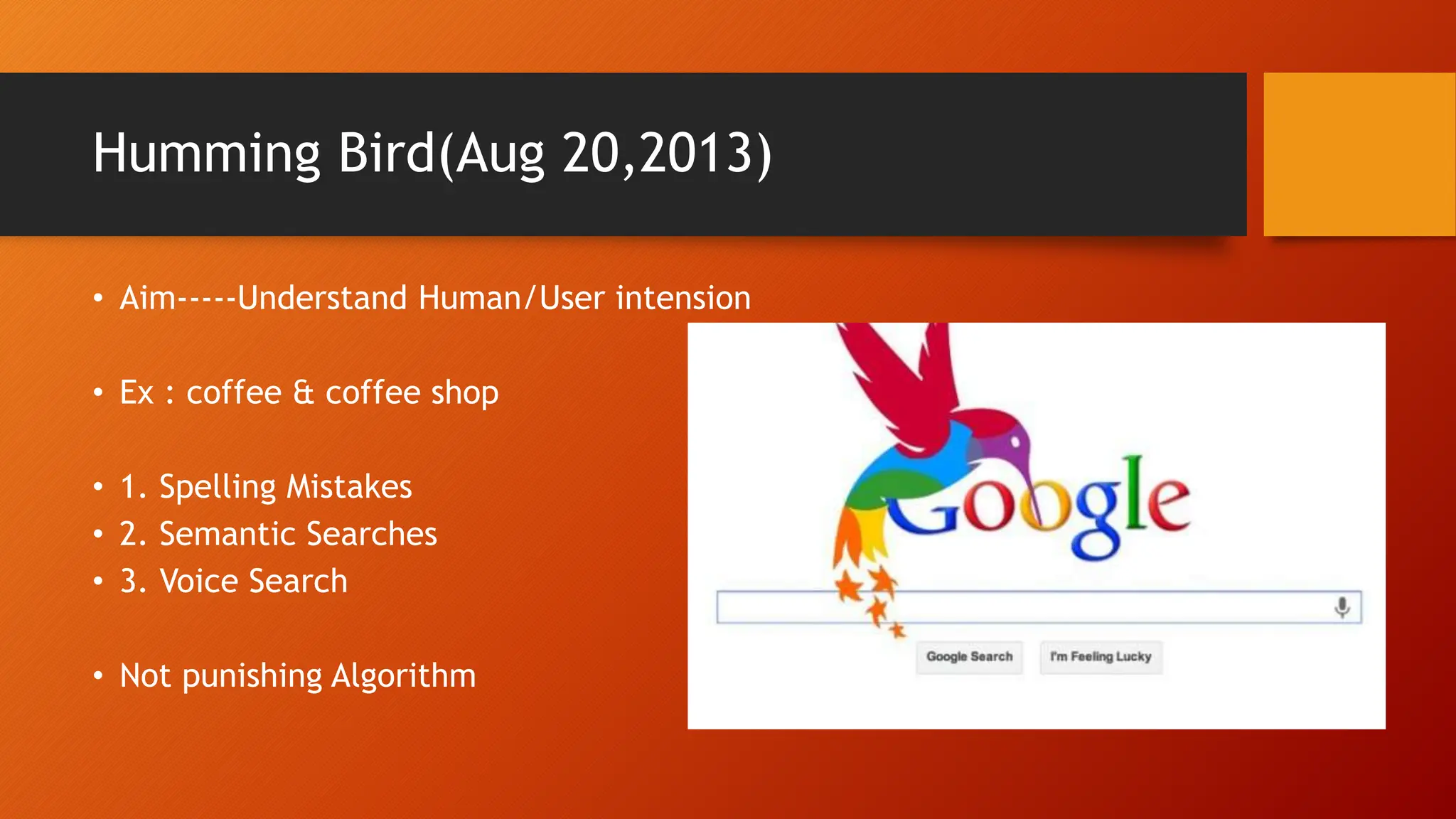 Humming Bird(Aug 20,2013)

• Aim-----Understand Human/User intension

• Ex : coffee & coffee shop

• 1. Spelling Mistakes
• 2. Semantic Searches
• 3. Voice Search

• Not punishing Algorithm

Google

Google Search I'm Feeling Lucky